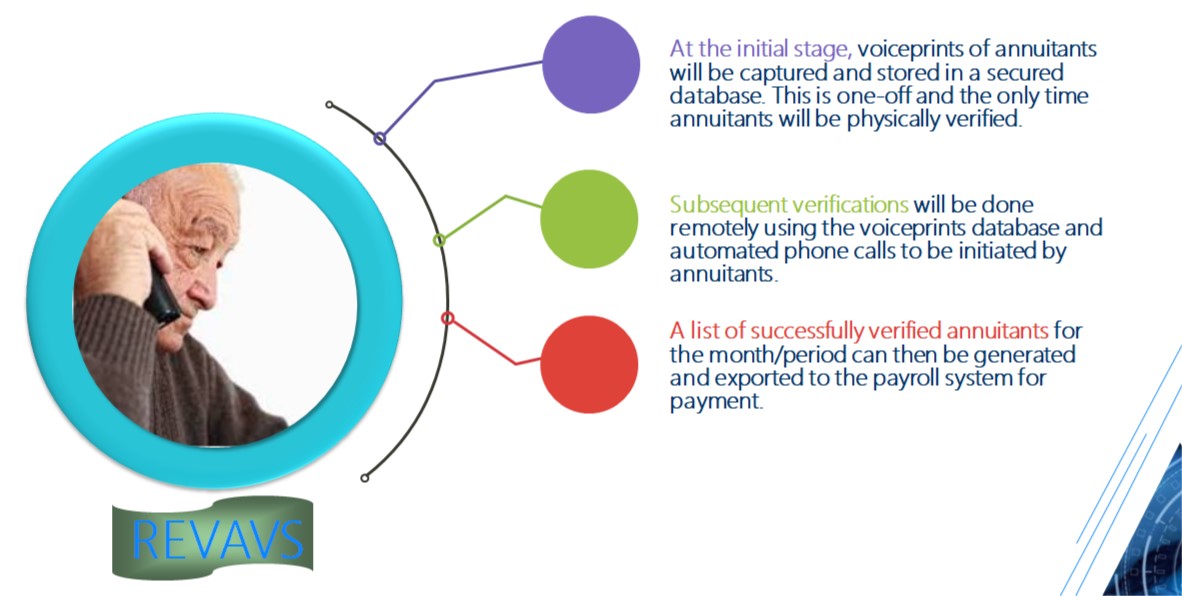 At the initial stage, voiceprints of annuitants will be captured and stored in a secured database. This is one-off and the only time annuitants will be physically verified.

Subsequent verifications will be done remotely using the voiceprints database and automated phone calls to be initiated by annuitants.

A list of successfully verified annuitants for the month/period can then be generated and exported to the payroll system for payment.

REVAVS